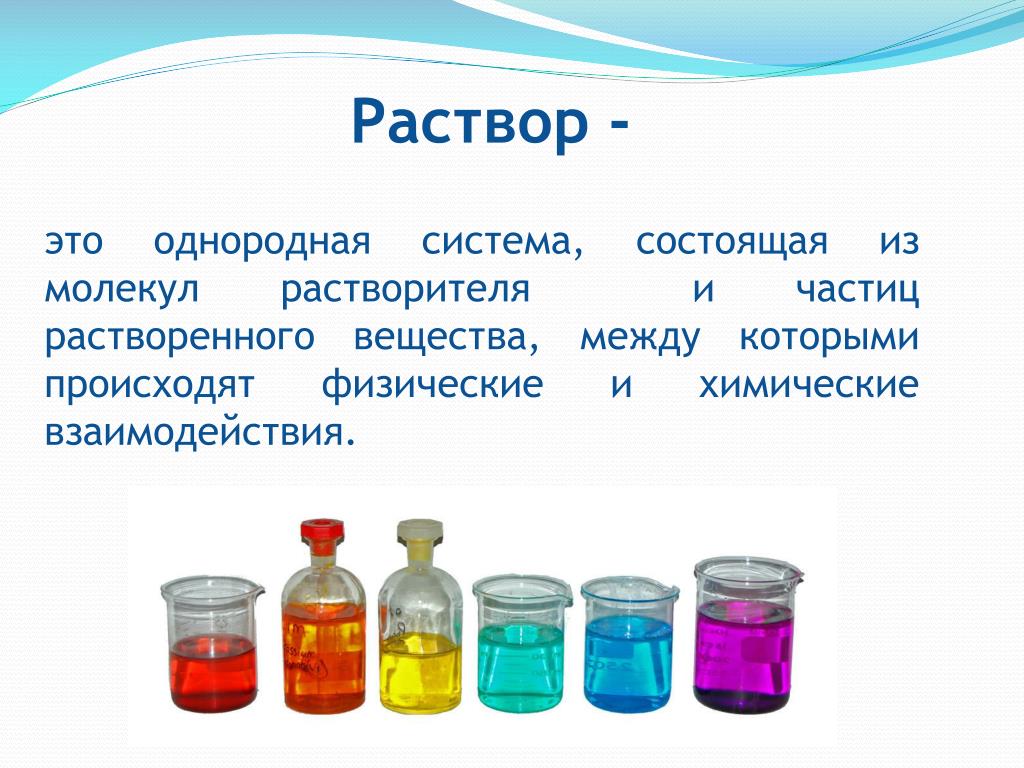 Раствор -

это однородная система, состоящая из молекул растворителя и частиц растворенного вещества, между которыми происходят физические и химические взаимодействия.